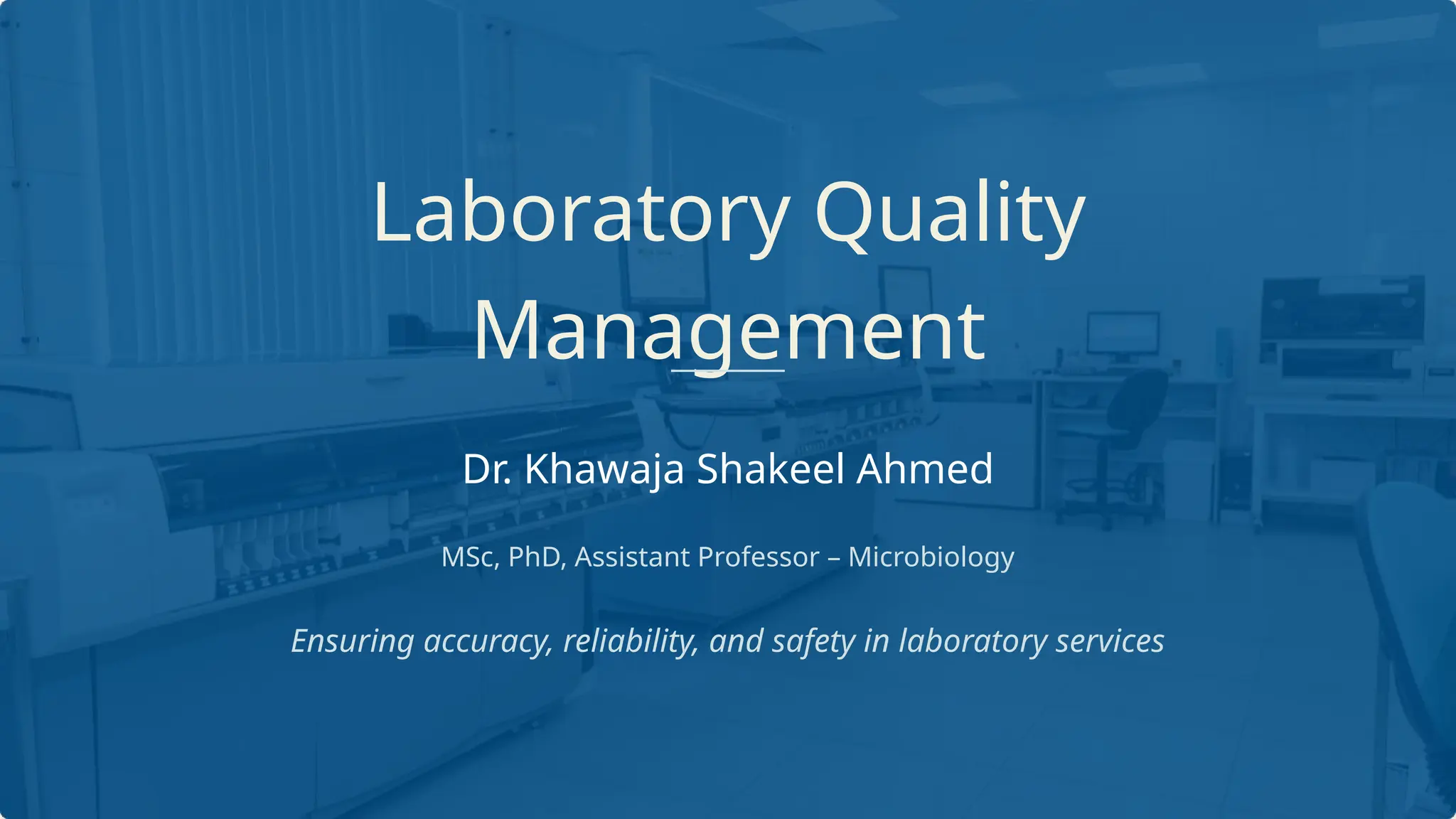 Laboratory Quality Management

Dr. Khawaja Shakeel Ahmed

MSc, PhD, Assistant Professor – Microbiology

Ensuring accuracy, reliability, and safety in laboratory services